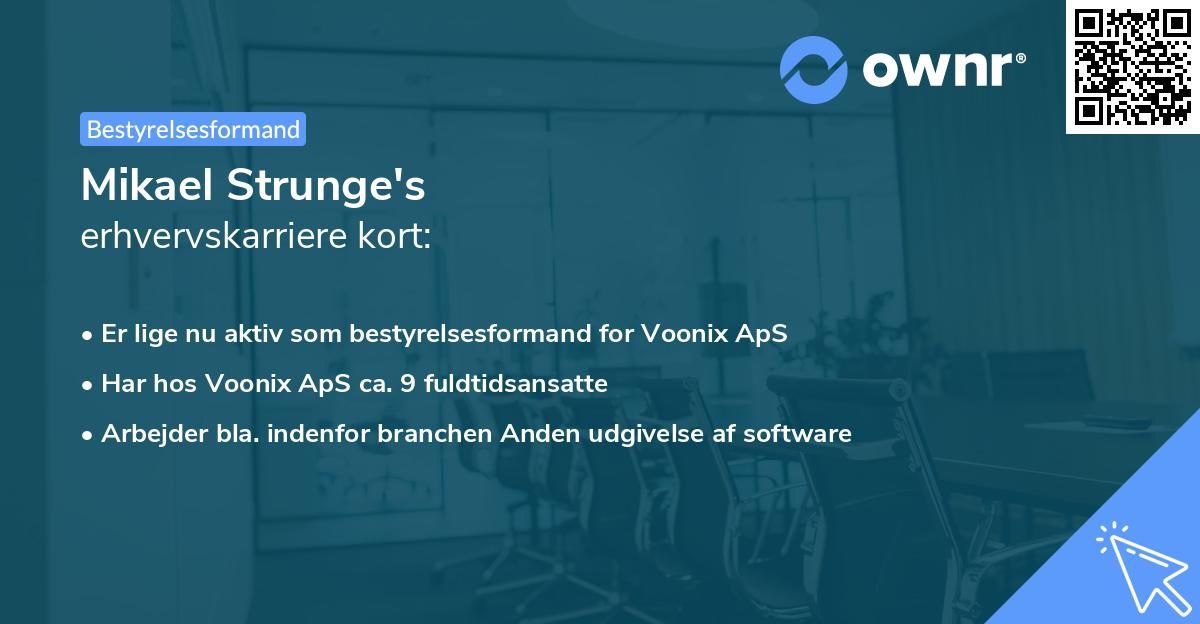 ownr®

Bestyrelsesformand

Mikael Strunge's
erhvervskarriere kort:

• Er lige nu aktiv som bestyrelsesformand for Voonix ApS
• Har hos Voonix ApS ca. 9 fuldtidsansatte
• Arbejder bla. indenfor branchen Anden udgivelse af software